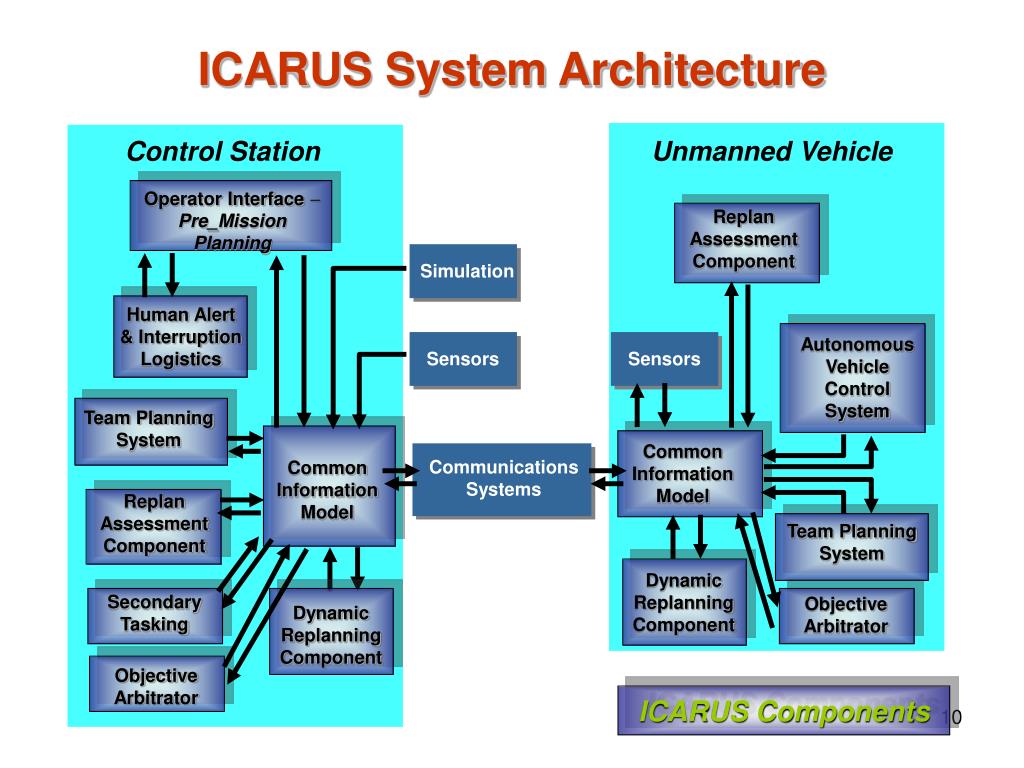 ICARUS System Architecture

Control Station

Operator Interface – Pre_Mission Planning

Human Alert & Interruption Logistics

Team Planning System

Replan Assessment Component

Secondary Tasking

Objective Arbitrator

Common Information Model

Dynamic Replanning Component

Simulation

Sensors

Communications Systems

Unmanned Vehicle

Replan Assessment Component

Sensors

Autonomous Vehicle Control System

Common Information Model

Team Planning System

Dynamic Replanning Component

Objective Arbitrator

ICARUS Components

10